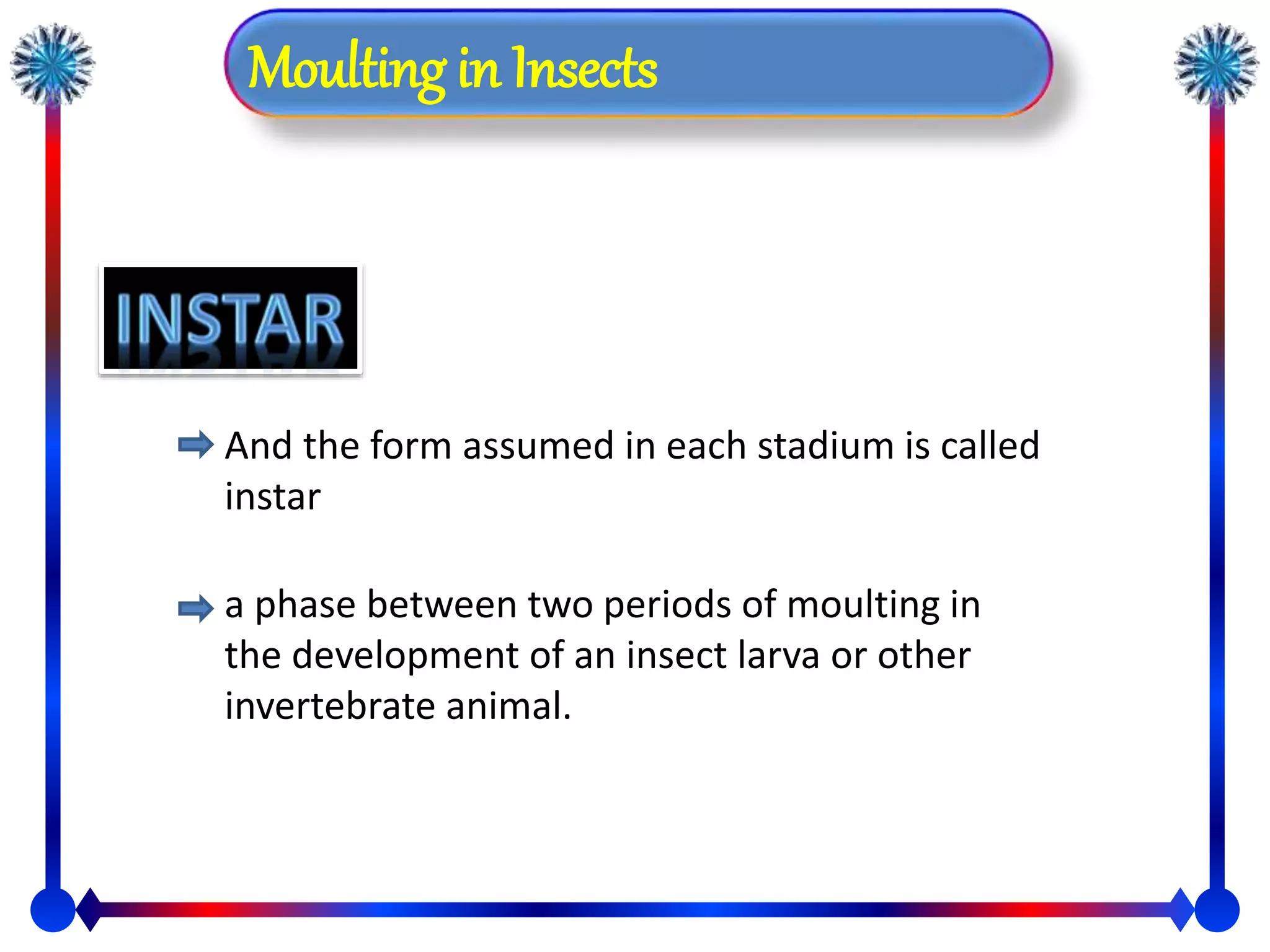 Moulting in Insects

INSTAR

And the form assumed in each stadium is called instar

a phase between two periods of moulting in the development of an insect larva or other invertebrate animal.